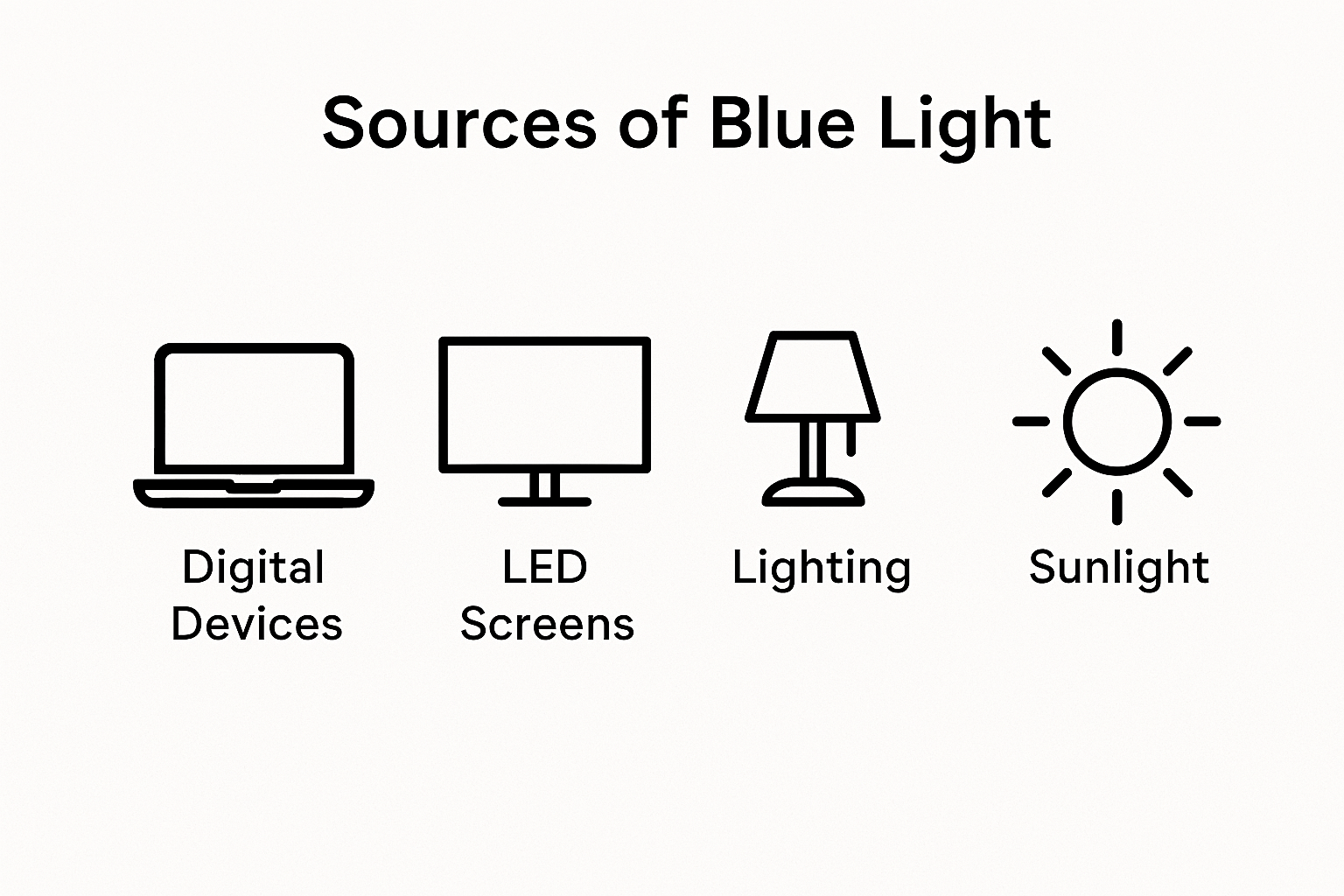 Sources of Blue Light

Digital Devices

LED Screens

Lighting

Sunlight